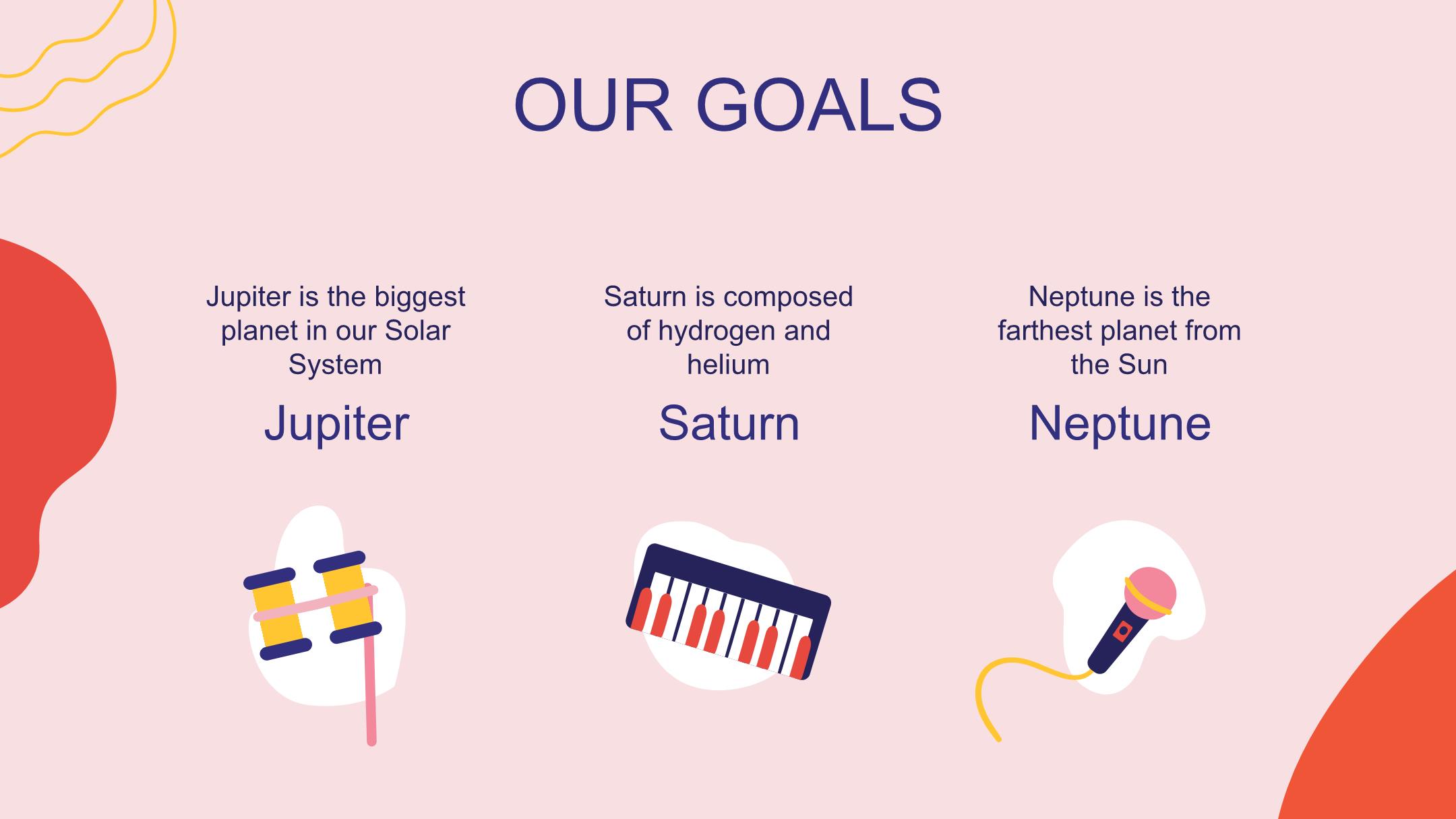 OUR GOALS

Jupiter is the biggest planet in our Solar System

Jupiter

Saturn is composed of hydrogen and helium

Saturn

Neptune is the farthest planet from the Sun

Neptune